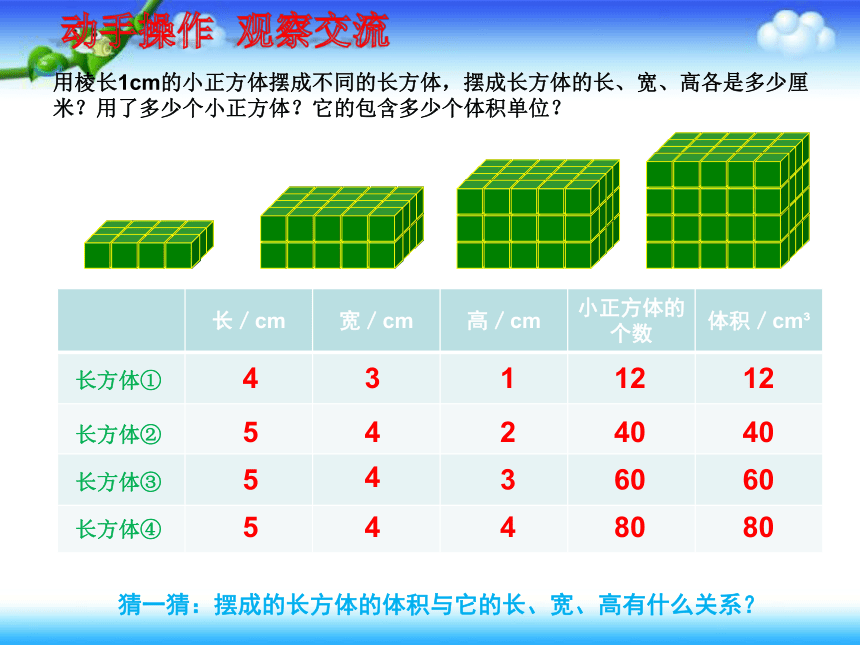 动手操作 观察交流

用棱长1cm的小正方体摆成不同的长方体，摆成长方体的长、宽、高各是多少厘米？用了多少个小正方体？它的包含多少个体积单位？

| | 长 / cm | 宽 / cm | 高 / cm | 小正方体的个数 | 体积 / cm³ |
|---|---|---|---|---|---|
| 长方体① | 4 | 3 | 1 | 12 | 12 |
| 长方体② | 5 | 4 | 2 | 40 | 40 |
| 长方体③ | 5 | 4 | 3 | 60 | 60 |
| 长方体④ | 5 | 4 | 4 | 80 | 80 |

猜一猜：摆成的长方体的体积与它的长、宽、高有什么关系？